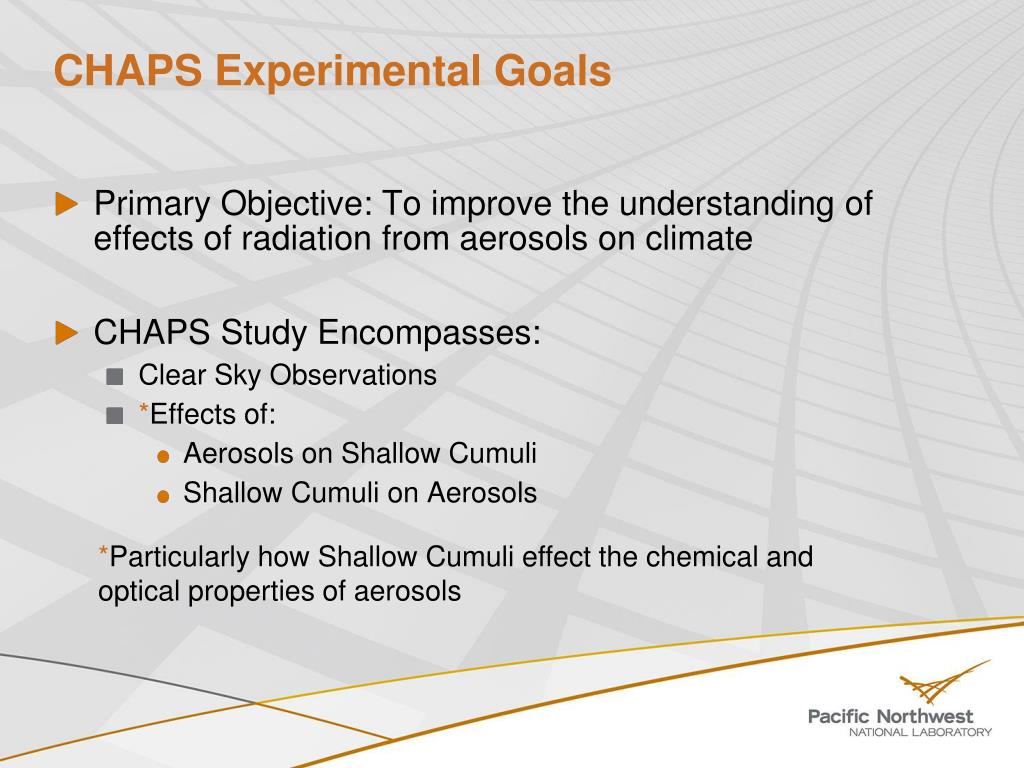 CHAPS Experimental Goals

Primary Objective: To improve the understanding of effects of radiation from aerosols on climate

CHAPS Study Encompasses:

Clear Sky Observations

*Effects of:

Aerosols on Shallow Cumuli

Shallow Cumuli on Aerosols

*Particularly how Shallow Cumuli effect the chemical and optical properties of aerosols

Pacific Northwest
NATIONAL LABORATORY